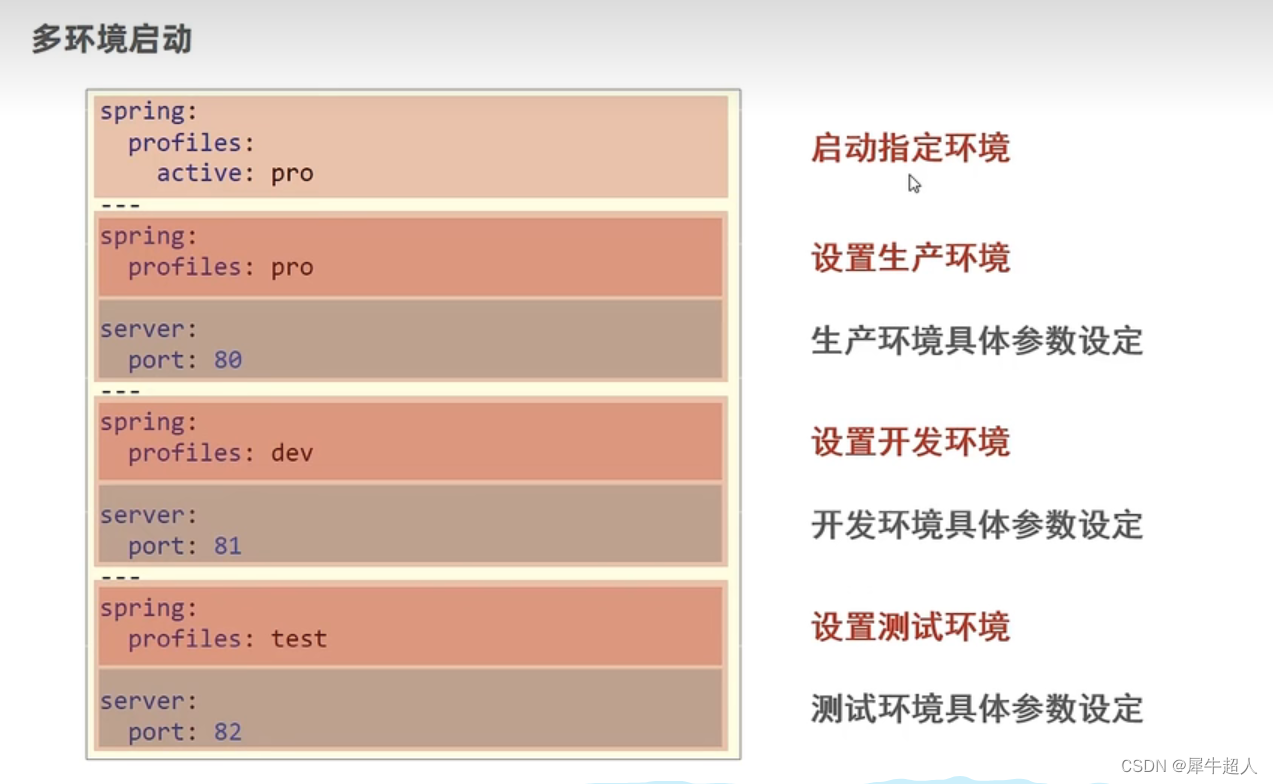 多环境启动

spring:
  profiles:
    active: pro
---
spring:
  profiles: pro
server:
  port: 80
---
spring:
  profiles: dev
server:
  port: 81
---
spring:
  profiles: test
server:
  port: 82

启动指定环境

设置生产环境

生产环境具体参数设定

设置开发环境

开发环境具体参数设定

设置测试环境

测试环境具体参数设定

CSDN @犀牛超人